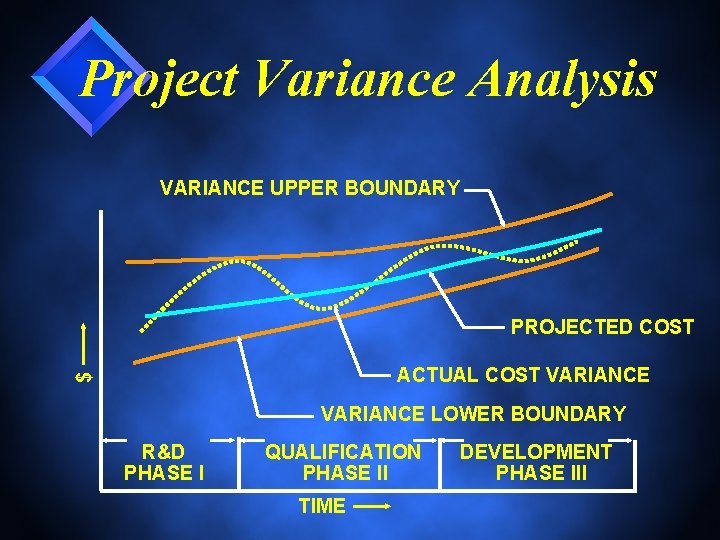 Project Variance Analysis

VARIANCE UPPER BOUNDARY

PROJECTED COST

ACTUAL COST VARIANCE

VARIANCE LOWER BOUNDARY

$

R&D PHASE I

QUALIFICATION PHASE II

DEVELOPMENT PHASE III

TIME